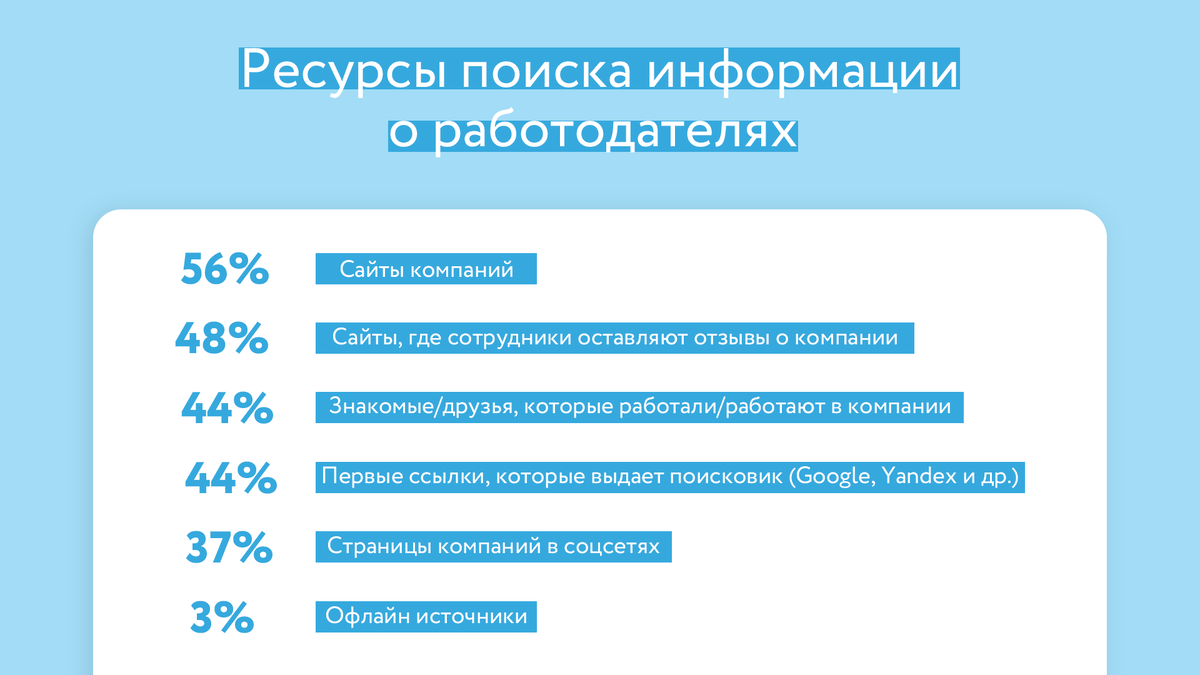 Ресурсы поиска информации о работодателях

56% Сайты компаний

48% Сайты, где сотрудники оставляют отзывы о компании

44% Знакомые/друзья, которые работали/работают в компании

44% Первые ссылки, которые выдает поисковик (Google, Yandex и др.)

37% Страницы компаний в соцсетях

3% Офлайн источники